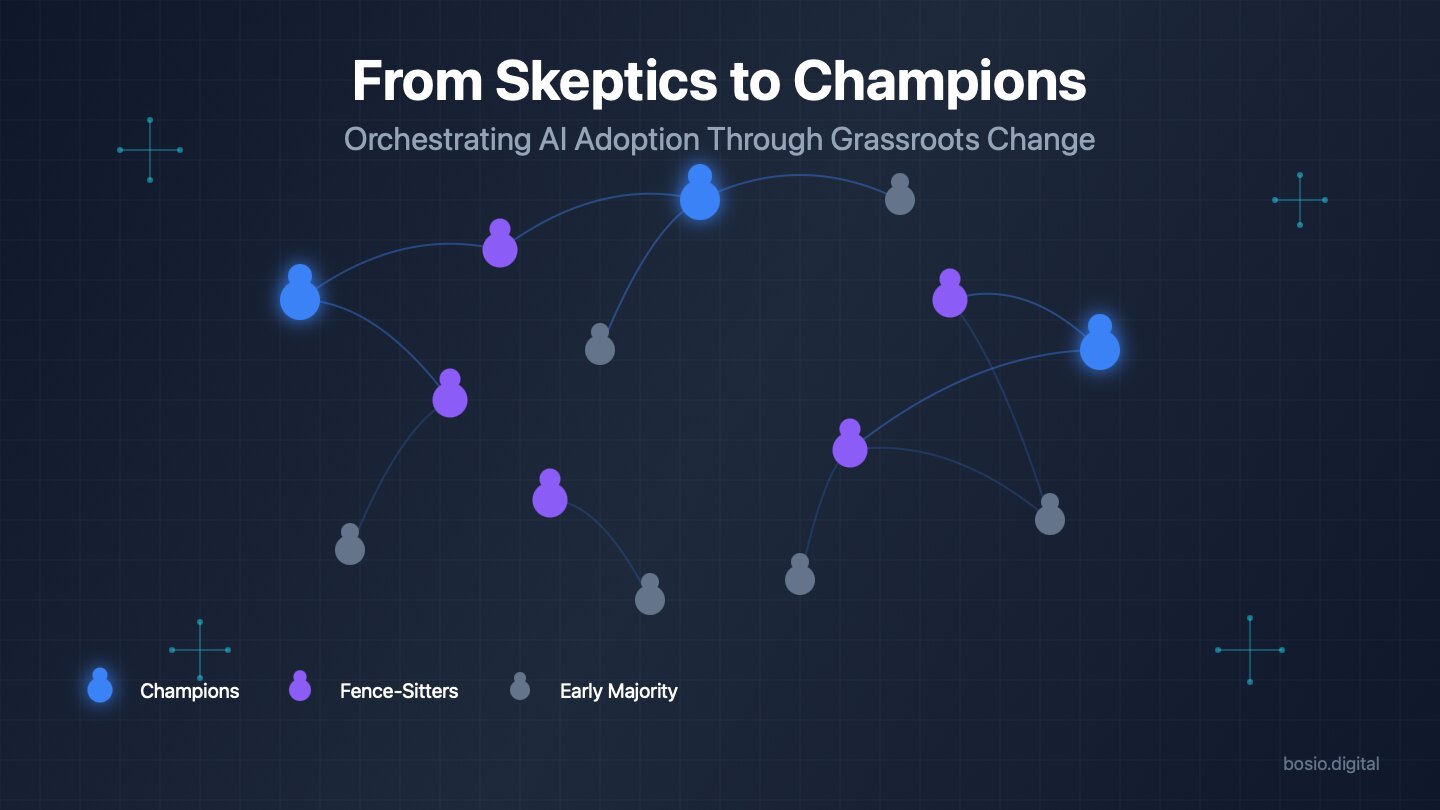 From Skeptics to Champions

Orchestrating AI Adoption Through Grassroots Change

Champions
Fence-Sitters
Early Majority

bosio.digital